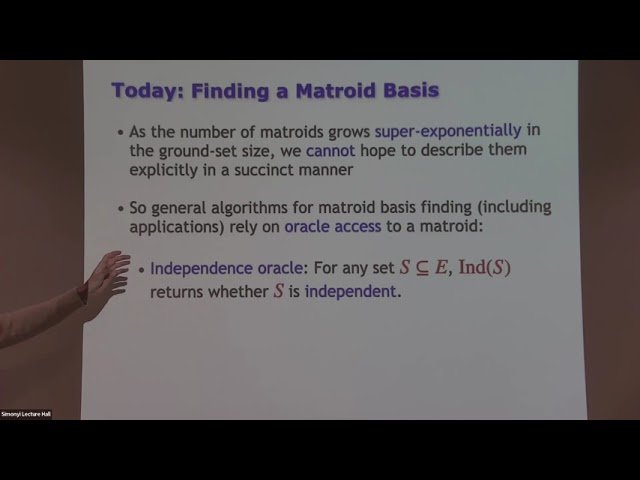 Today: Finding a Matroid Basis

• As the number of matroids grows super-exponentially in the ground-set size, we cannot hope to describe them explicitly in a succinct manner

• So general algorithms for matroid basis finding (including applications) rely on oracle access to a matroid:

• Independence oracle: For any set $S \subseteq E$, $\mathrm{Ind}(S)$ returns whether $S$ is independent.

Simonyi Lecture Hall